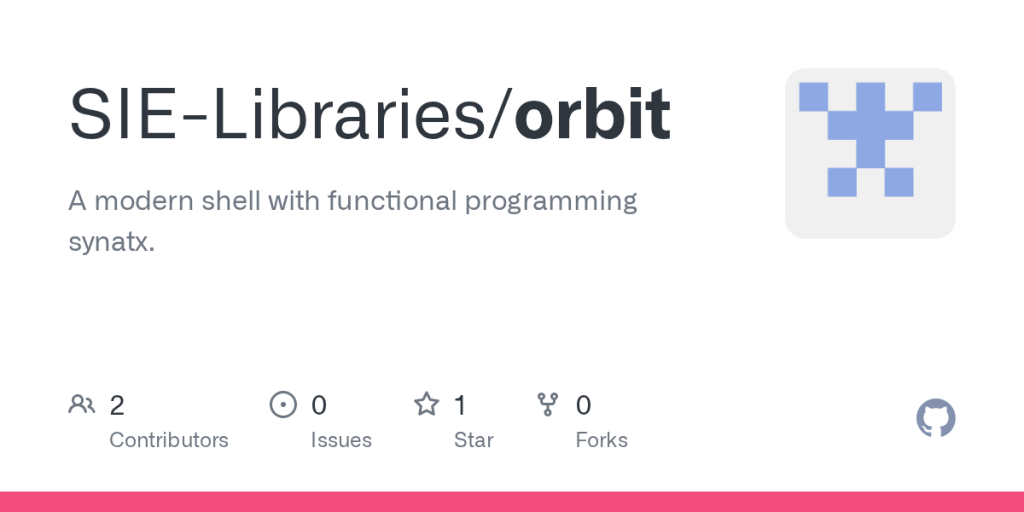 SIE-Libraries/orbit

A modern shell with functional programming synatx.

2 Contributors

0 Issues

1 Star

0 Forks